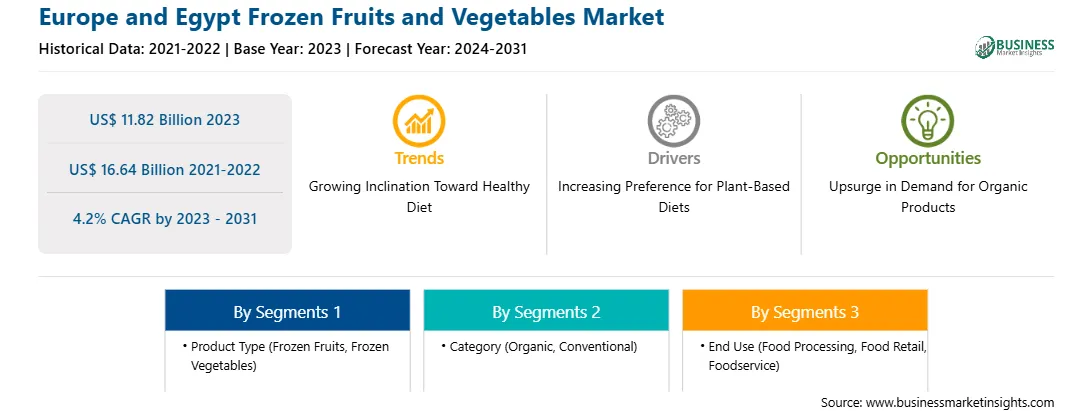 Europe and Egypt Frozen Fruits and Vegetables Market
Historical Data: 2021-2022 | Base Year: 2023 | Forecast Year: 2024-2031

BUSINESS
Market Insights

US$ 11.82 Billion 2023

US$ 16.64 Billion 2021-2022

4.2% CAGR by 2023 - 2031

Trends
Growing Inclination Toward Healthy Diet

Drivers
Increasing Preference for Plant-Based Diets

Opportunities
Upsurge in Demand for Organic Products

By Segments 1
• Product Type (Frozen Fruits, Frozen Vegetables)

By Segments 2
• Category (Organic, Conventional)

By Segments 3
• End Use (Food Processing, Food Retail, Foodservice)

Source: www.businessmarketinsights.com